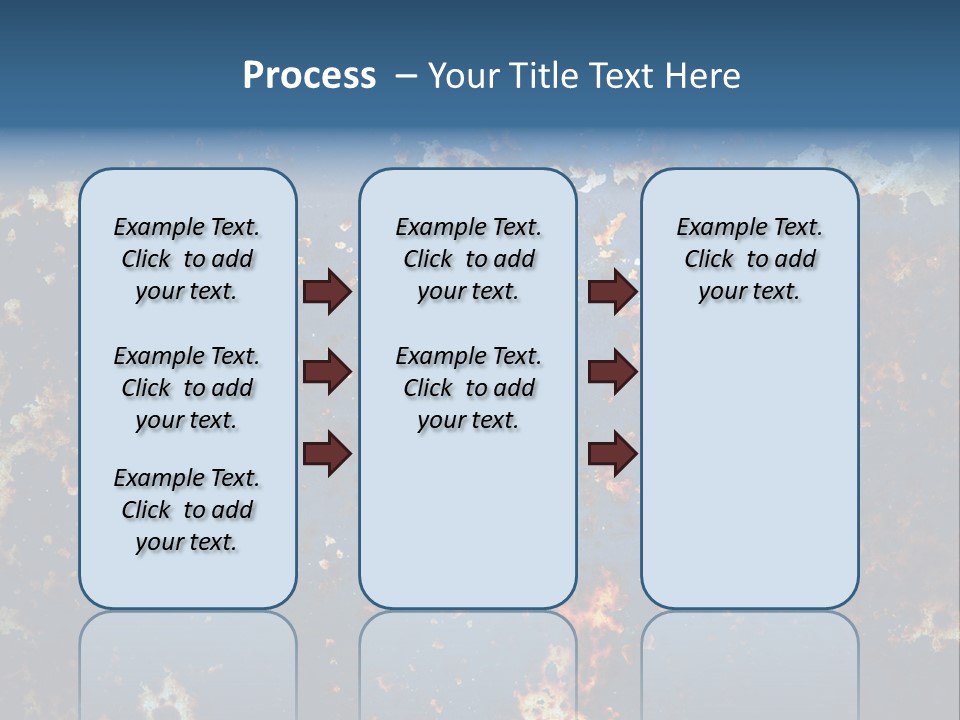 Process – Your Title Text Here

Example Text. Click to add your text.

Example Text. Click to add your text.

Example Text. Click to add your text.

Example Text. Click to add your text.

Example Text. Click to add your text.

Example Text. Click to add your text.